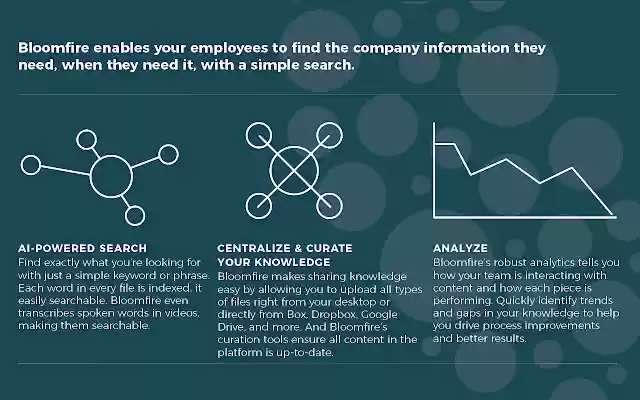 Bloomfire enables your employees to find the company information they need, when they need it, with a simple search.

AI-POWERED SEARCH
Find exactly what you're looking for with just a simple keyword or phrase. Each word in every file is indexed, it easily searchable. Bloomfire even transcribes spoken words in videos, making them searchable.

CENTRALIZE & CURATE YOUR KNOWLEDGE
Bloomfire makes sharing knowledge easy by allowing you to upload all types of files right from your desktop or directly from Box, Dropbox, Google Drive, and more. And Bloomfire's curation tools ensure all content in the platform is up-to-date.

ANALYZE
Bloomfire's robust analytics tells you how your team is interacting with content and how each piece is performing. Quickly identify trends and gaps in your knowledge to help you drive process improvements and better results.